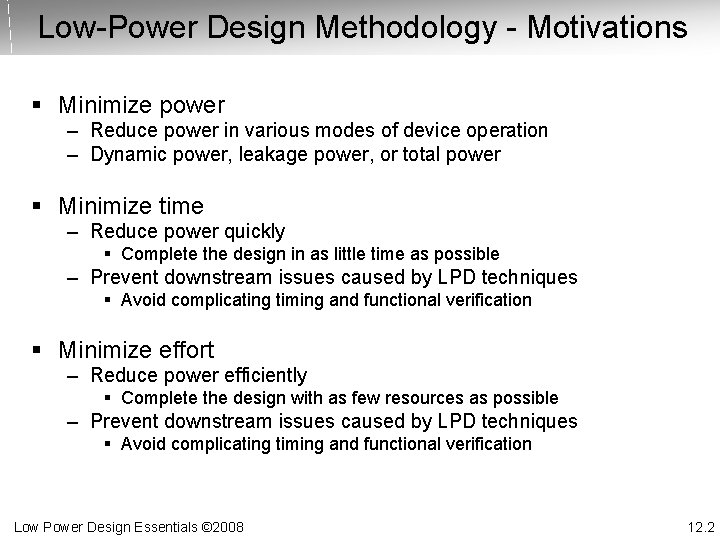 Low-Power Design Methodology - Motivations

▪ Minimize power
– Reduce power in various modes of device operation
– Dynamic power, leakage power, or total power

▪ Minimize time
– Reduce power quickly
▪ Complete the design in as little time as possible
– Prevent downstream issues caused by LPD techniques
▪ Avoid complicating timing and functional verification

▪ Minimize effort
– Reduce power efficiently
▪ Complete the design with as few resources as possible
– Prevent downstream issues caused by LPD techniques
▪ Avoid complicating timing and functional verification

Low Power Design Essentials ©2008

12.2